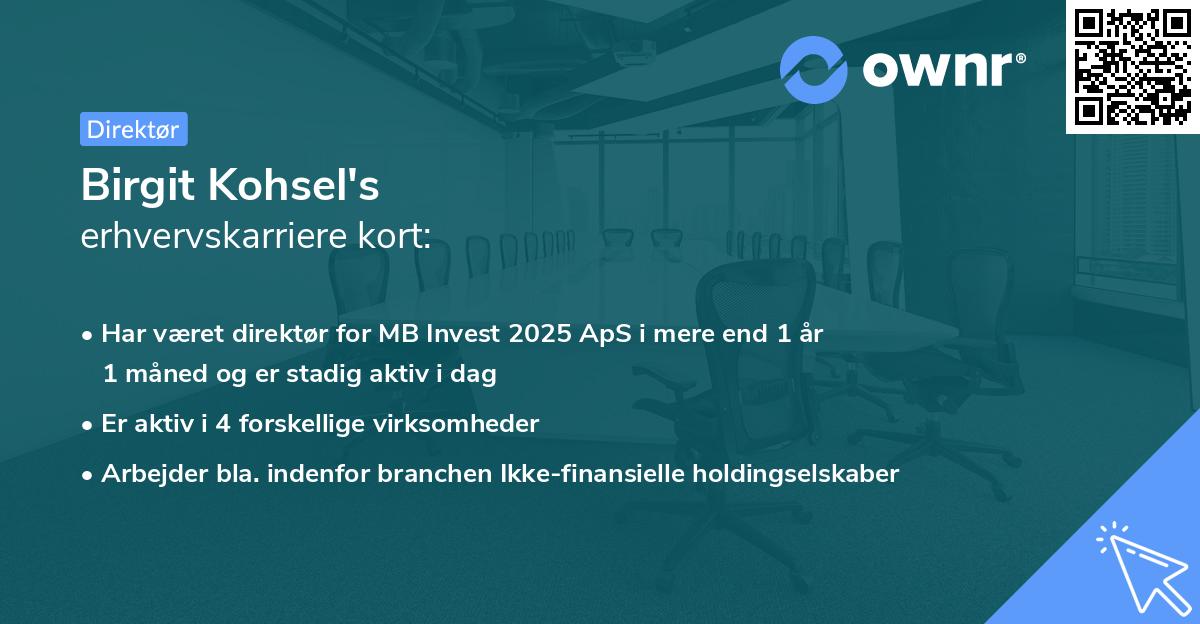 ownr®

Direktør

Birgit Kohsel's
erhvervskarriere kort:

• Har været direktør for MB Invest 2025 ApS i mere end 1 år 1 måned og er stadig aktiv i dag

• Er aktiv i 4 forskellige virksomheder

• Arbejder bla. indenfor branchen Ikke-finansielle holdingselskaber